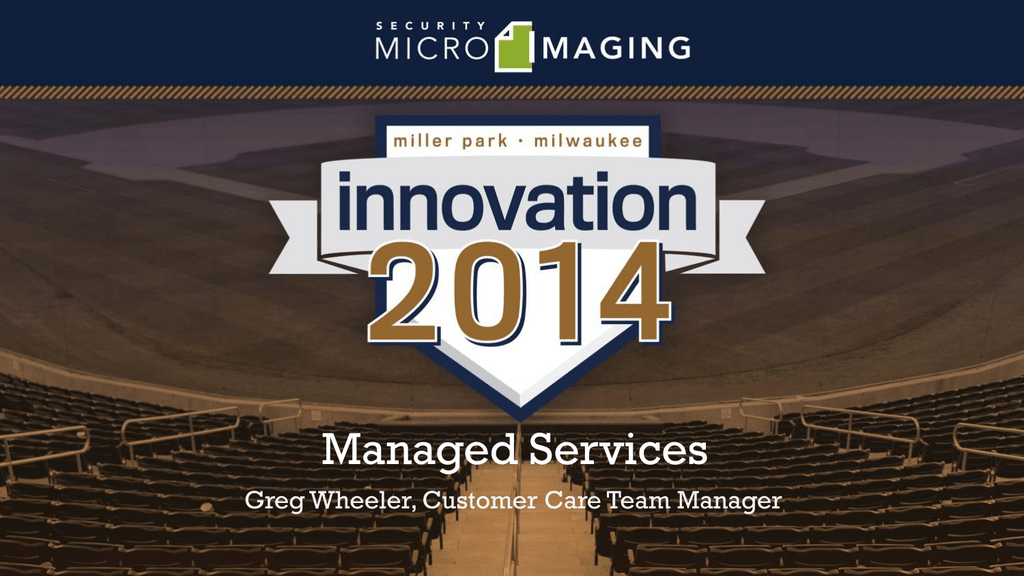 SECURITY
MICRO IMAGING

miller park · milwaukee
innovation
2014

Managed Services
Greg Wheeler, Customer Care Team Manager